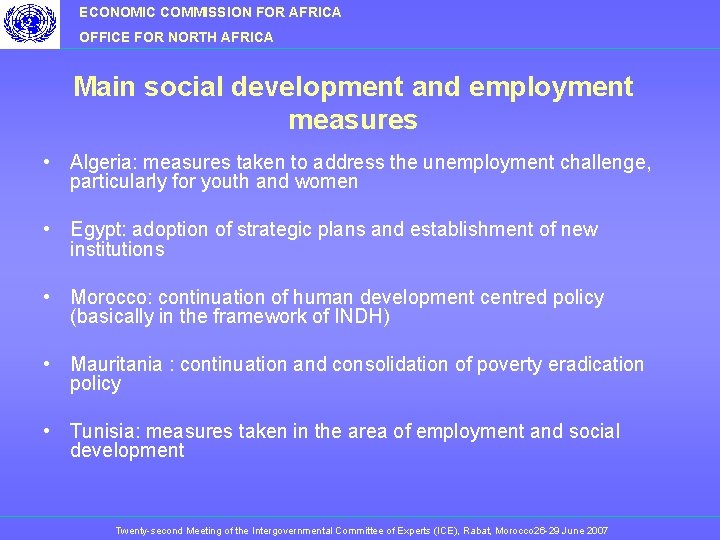 ECONOMIC COMMISSION FOR AFRICA

OFFICE FOR NORTH AFRICA

Main social development and employment measures

• Algeria: measures taken to address the unemployment challenge, particularly for youth and women

• Egypt: adoption of strategic plans and establishment of new institutions

• Morocco: continuation of human development centred policy (basically in the framework of INDH)

• Mauritania : continuation and consolidation of poverty eradication policy

• Tunisia: measures taken in the area of employment and social development

Twenty-second Meeting of the Intergovernmental Committee of Experts (ICE), Rabat, Morocco26-29 June 2007